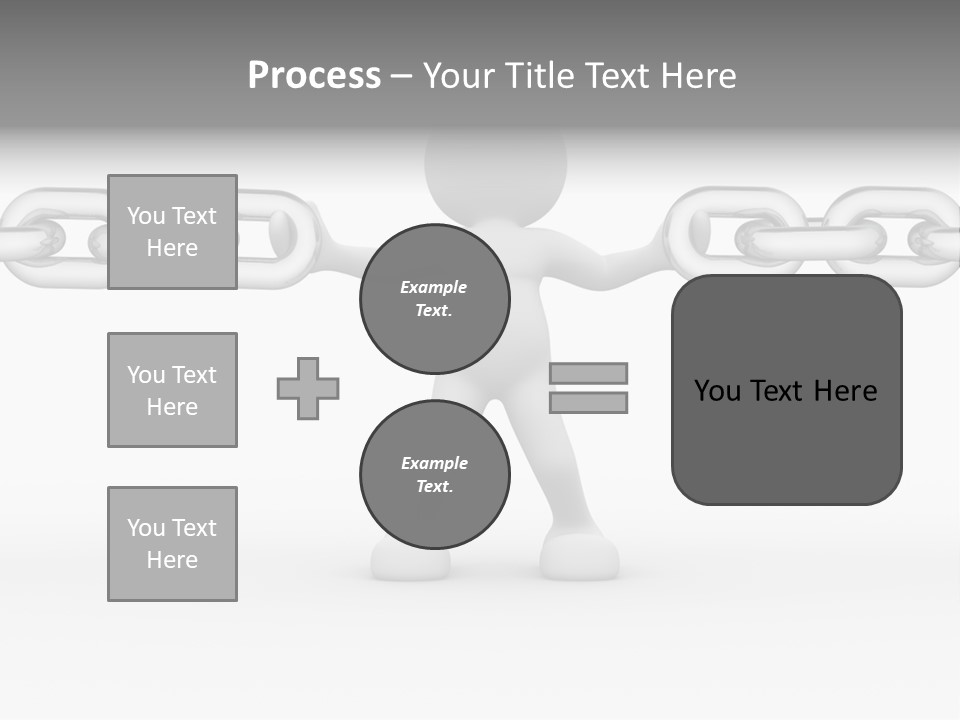 Process – Your Title Text Here

You Text Here

You Text Here

You Text Here

Example Text.

Example Text.

You Text Here